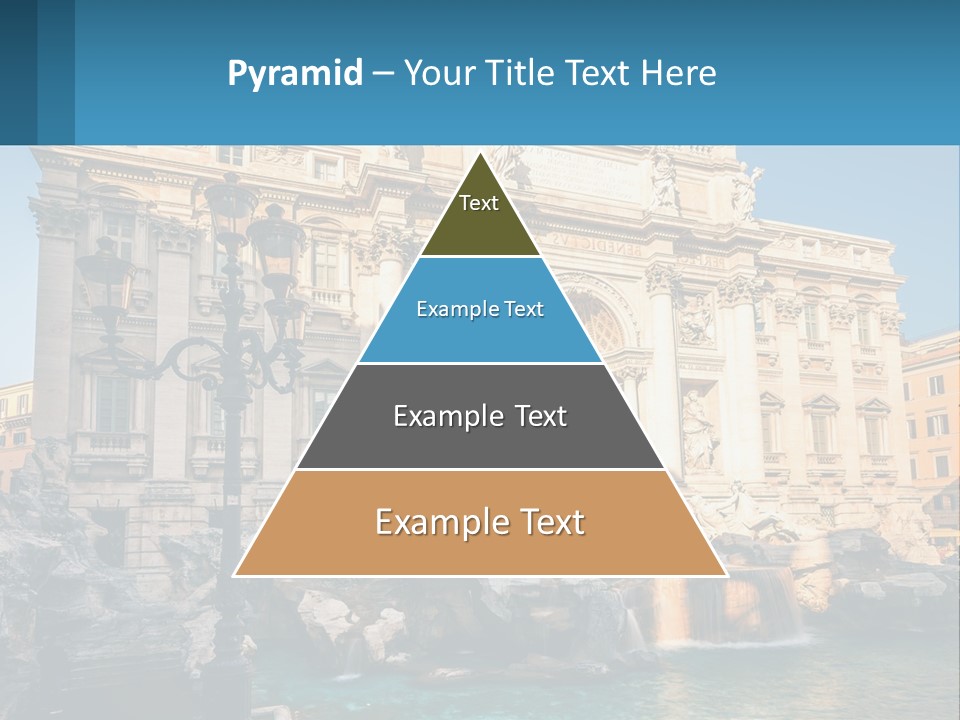 Pyramid – Your Title Text Here

Text

Example Text

Example Text

Example Text